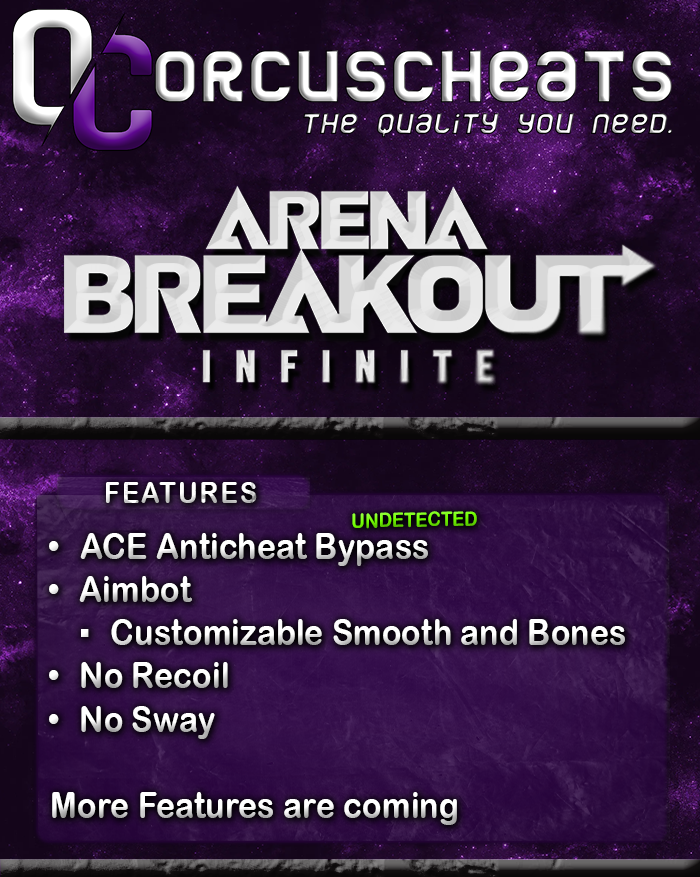 OC ORCUSCHEATS
THE QUALITY YOU NEED.

ARENA
BREAKOUT
INFINITE

FEATURES

UNDETECTED
• ACE Anticheat Bypass
• Aimbot
▪ Customizable Smooth and Bones
• No Recoil
• No Sway

More Features are coming